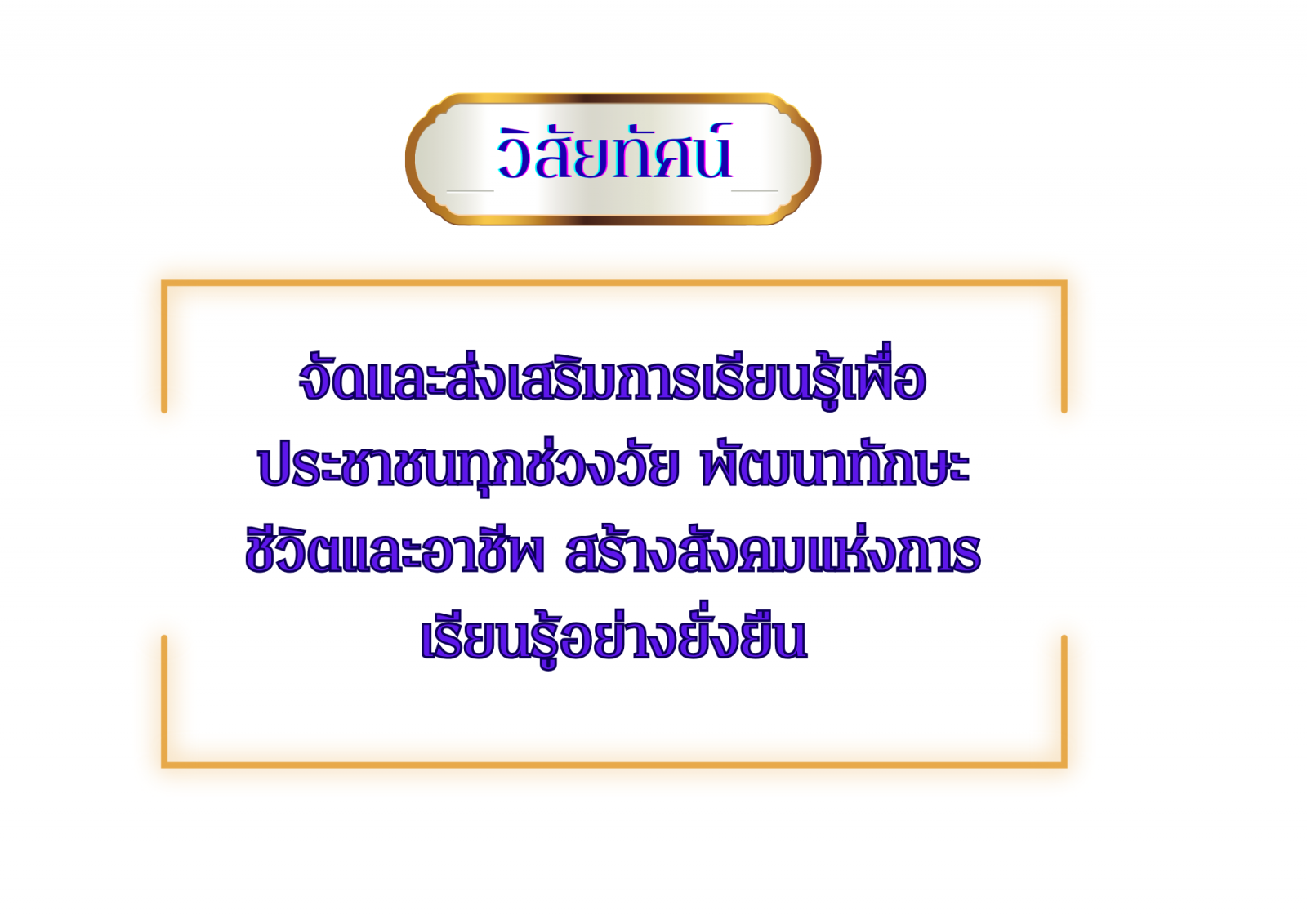 วิสัยทัศน์

จัดและส่งเสริมการเรียนรู้เพื่อประชาชนทุกช่วงวัย พัฒนาทักษะชีวิตและอาชีพ สร้างสังคมแห่งการเรียนรู้อย่างยั่งยืน